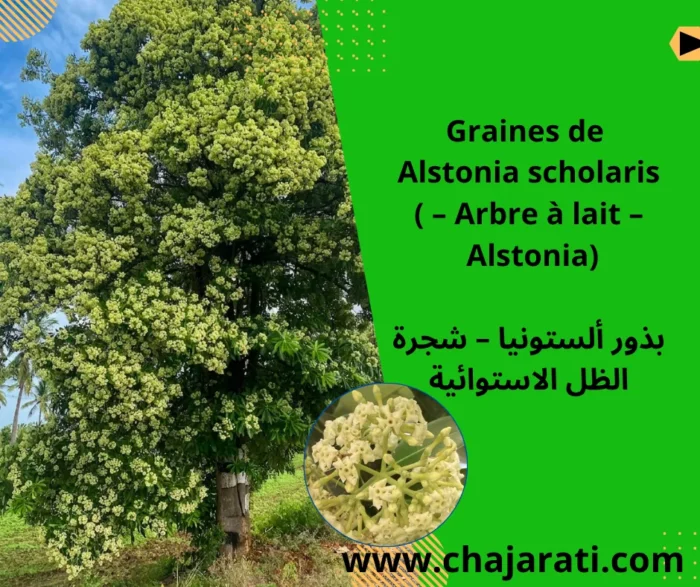 Graines de Alstonia scholaris ( – Arbre à lait – Alstonia)

بذور ألستونيا – شجرة الظل الاستوائية

www.chajarati.com